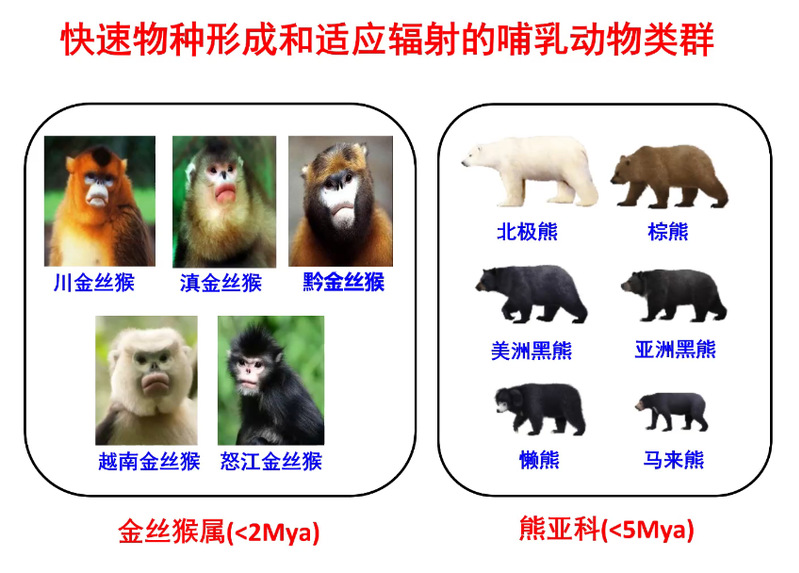 快速物种形成和适应辐射的哺乳动物类群

川金丝猴
滇金丝猴
黔金丝猴
越南金丝猴
怒江金丝猴

金丝猴属(<2Mya)

北极熊
棕熊
美洲黑熊
亚洲黑熊
懒熊
马来熊

熊亚科(<5Mya)